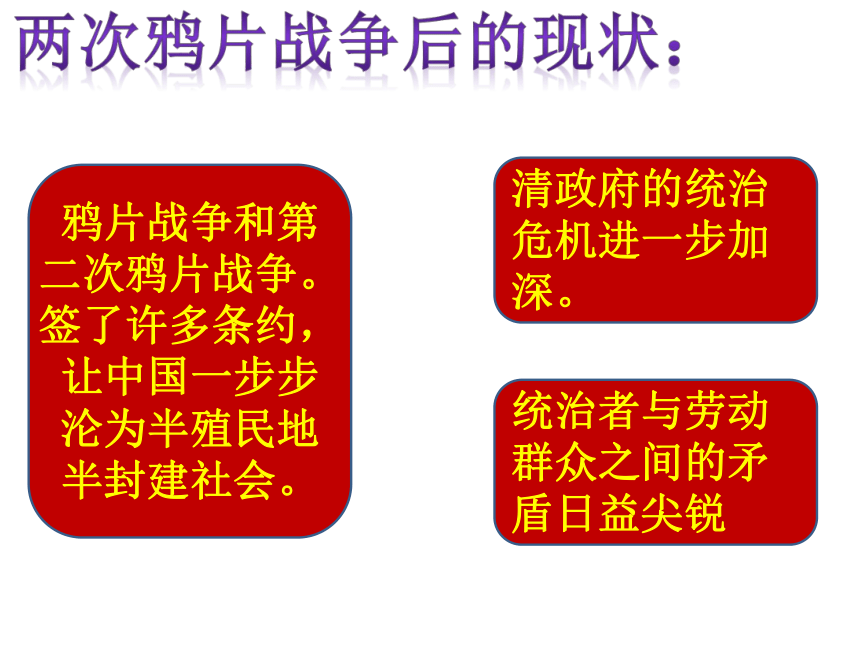 两次鸦片战争后的现状：

鸦片战争和第二次鸦片战争。签了许多条约，让中国一步步沦为半殖民地半封建社会。

清政府的统治危机进一步加深。

统治者与劳动群众之间的矛盾日益尖锐